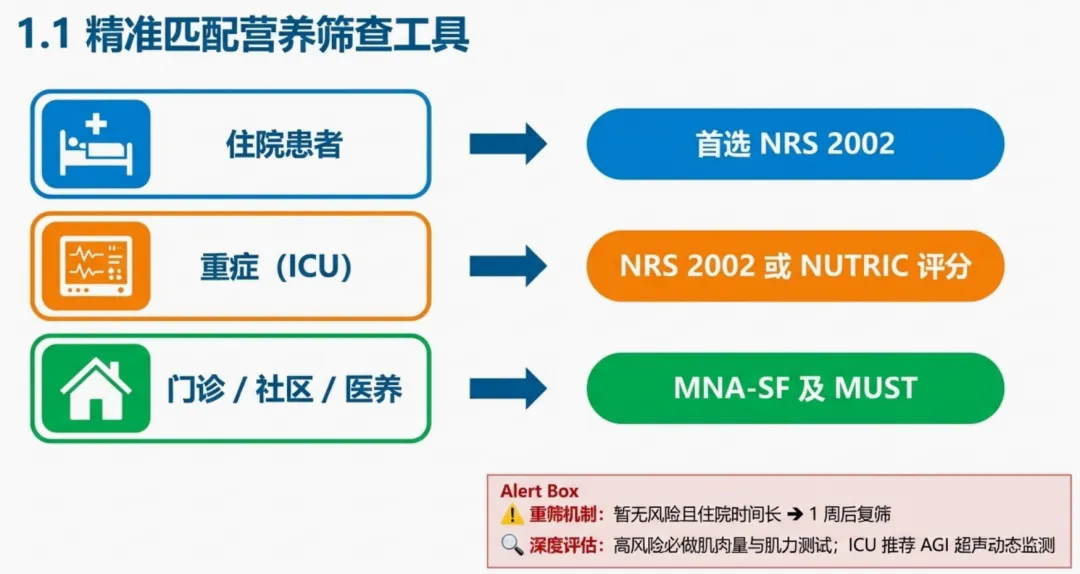 1.1 精准匹配营养筛查工具

住院患者

首选 NRS 2002

重症（ICU）

NRS 2002 或 NUTRIC 评分

门诊 / 社区 / 医养

MNA-SF 及 MUST

Alert Box
重筛机制：暂无风险且住院时间长 ➔ 1 周后复筛
深度评估：高风险必做肌肉量与肌力测试；ICU 推荐 AGI 超声动态监测